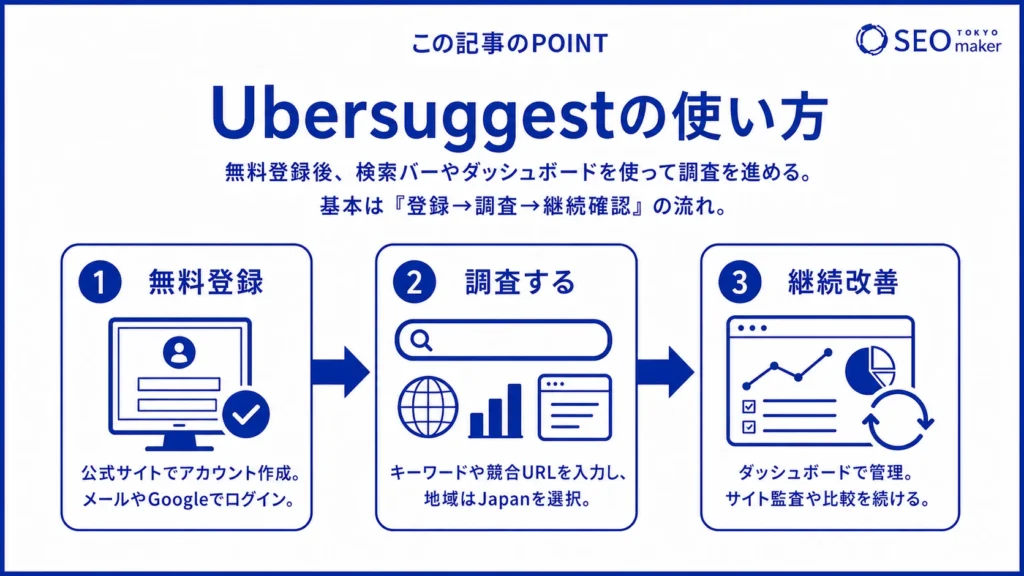 この記事のPOINT

SEO TOKYO maker

Ubersuggestの使い方

無料登録後、検索バーやダッシュボードを使って調査を進める。
基本は『登録→調査→継続確認』の流れ。

1 無料登録

公式サイトでアカウント作成。
メールやGoogleでログイン。

2 調査する

キーワードや競合URLを入力し、
地域はJapanを選択。

3 継続改善

ダッシュボードで管理。
サイト監査や比較を続ける。